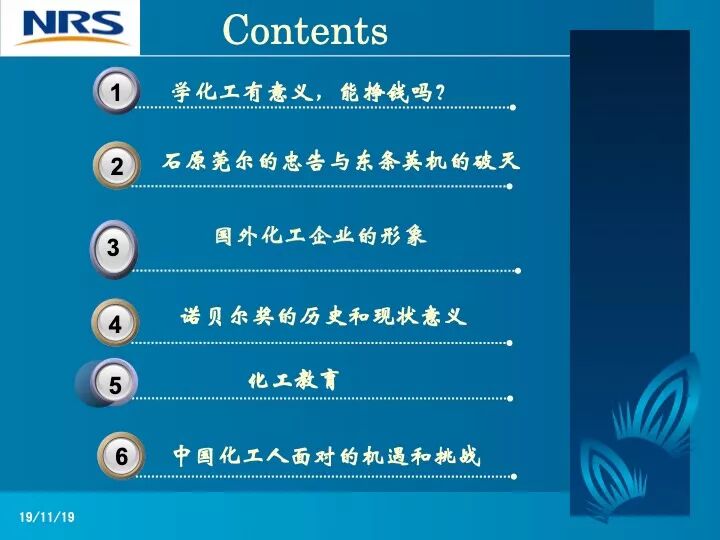 NRS

Contents

1 学化工有意义，能挣钱吗？

2 石原莞尔的忠告与东条英机的破灭

3 国外化工企业的形象

4 诺贝尔奖的历史和现状意义

5 化工教育

6 中国化工人面对的机遇和挑战

19/11/19